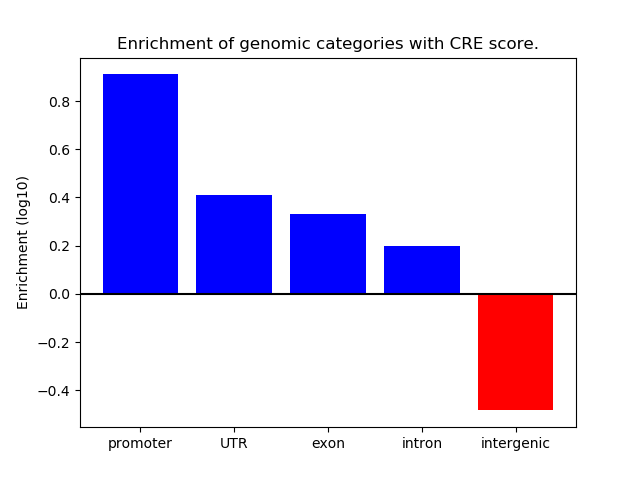 Enrichment of genomic categories with CRE score.

Enrichment (log10)

0.8
0.6
0.4
0.2
0.0
−0.2
−0.4

promoter
UTR
exon
intron
intergenic